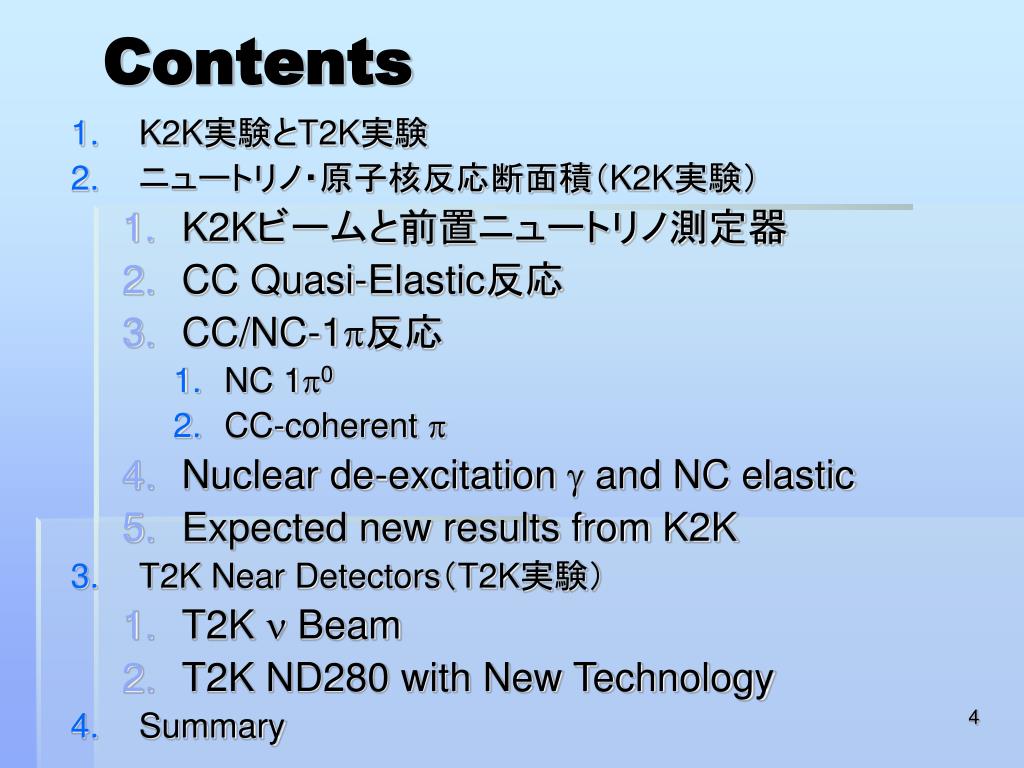 Contents

1. K2K実験とT2K実験
2. ニュートリノ・原子核反応断面積（K2K実験）
   1. K2Kビームと前置ニュートリノ測定器
   2. CC Quasi-Elastic反応
   3. CC/NC-1$\pi$反応
      1. NC 1$\pi^0$
      2. CC-coherent $\pi$
   4. Nuclear de-excitation $\gamma$ and NC elastic
   5. Expected new results from K2K
3. T2K Near Detectors（T2K実験）
   1. T2K $\nu$ Beam
   2. T2K ND280 with New Technology
4. Summary

4